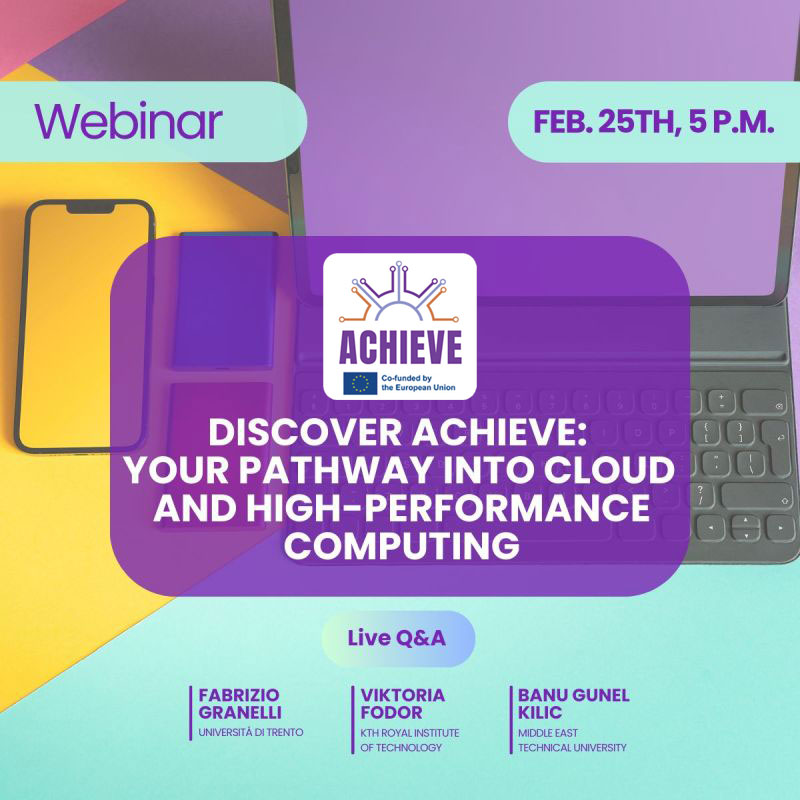 Webinar

FEB. 25TH, 5 P.M.

ACHIEVE
Co-funded by the European Union

DISCOVER ACHIEVE: YOUR PATHWAY INTO CLOUD AND HIGH-PERFORMANCE COMPUTING

Live Q&A

FABRIZIO GRANELLI
UNIVERSITÀ DI TRENTO

VIKTORIA FODOR
KTH ROYAL INSTITUTE OF TECHNOLOGY

BANU GUNEL KILIC
MIDDLE EAST TECHNICAL UNIVERSITY